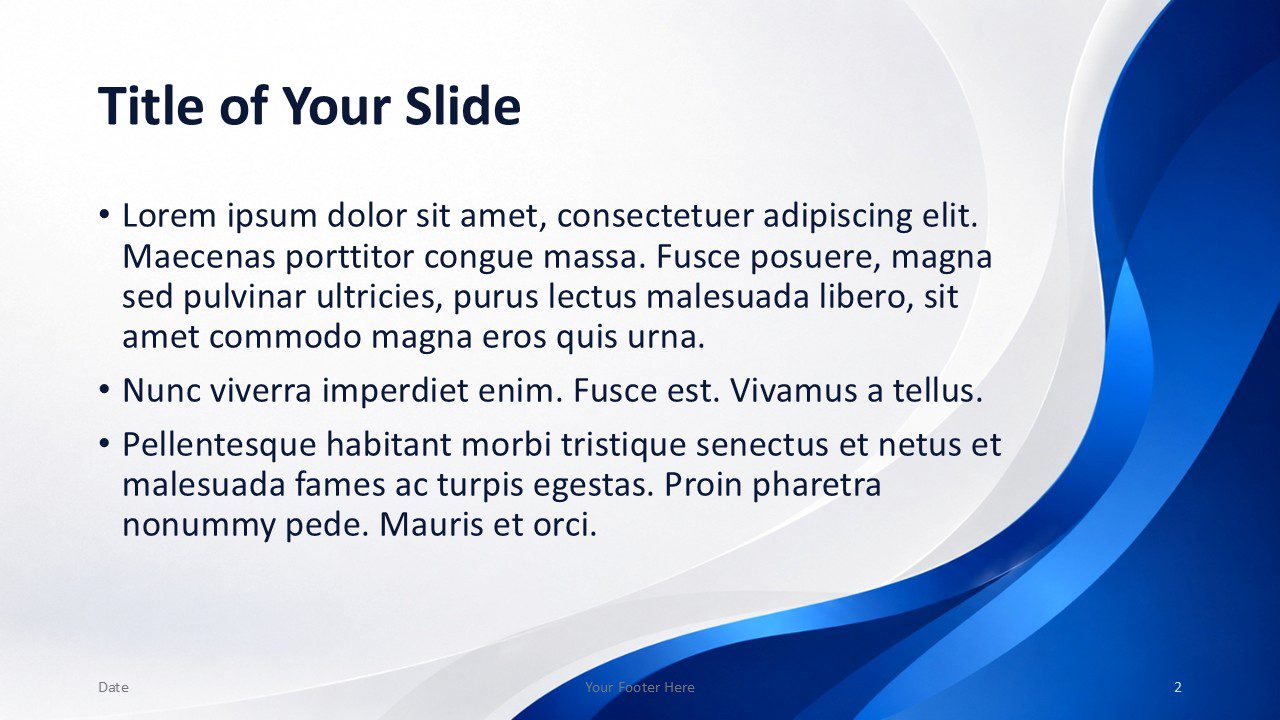 Title of Your Slide

• Lorem ipsum dolor sit amet, consectetuer adipiscing elit. Maecenas porttitor congue massa. Fusce posuere, magna sed pulvinar ultricies, purus lectus malesuada libero, sit amet commodo magna eros quis urna.

• Nunc viverra imperdiet enim. Fusce est. Vivamus a tellus.

• Pellentesque habitant morbi tristique senectus et netus et malesuada fames ac turpis egestas. Proin pharetra nonummy pede. Mauris et orci.

Date

Your Footer Here

2